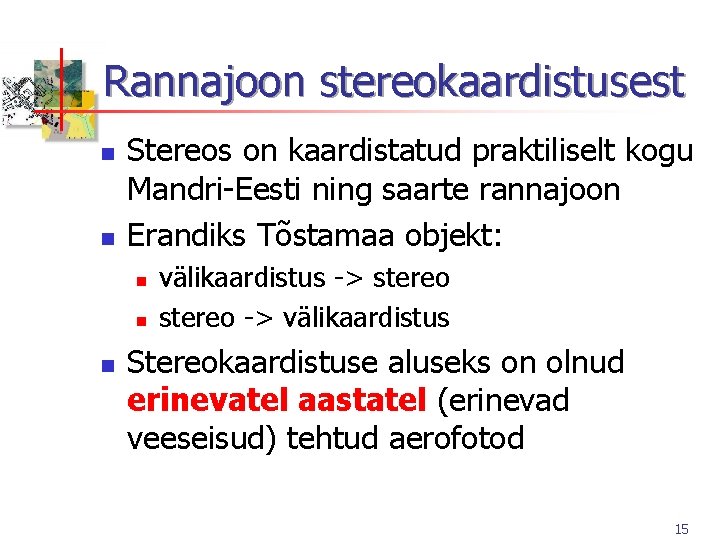 Rannajoon stereokaardistusest

Stereos on kaardistatud praktiliselt kogu Mandri-Eesti ning saarte rannajoon

Erandiks Tõstamaa objekt:

välikaardistus -> stereo

stereo -> välikaardistus

Stereokaardistuse aluseks on olnud erinevatel aastatel (erinevad veeseisud) tehtud aerofotod

15